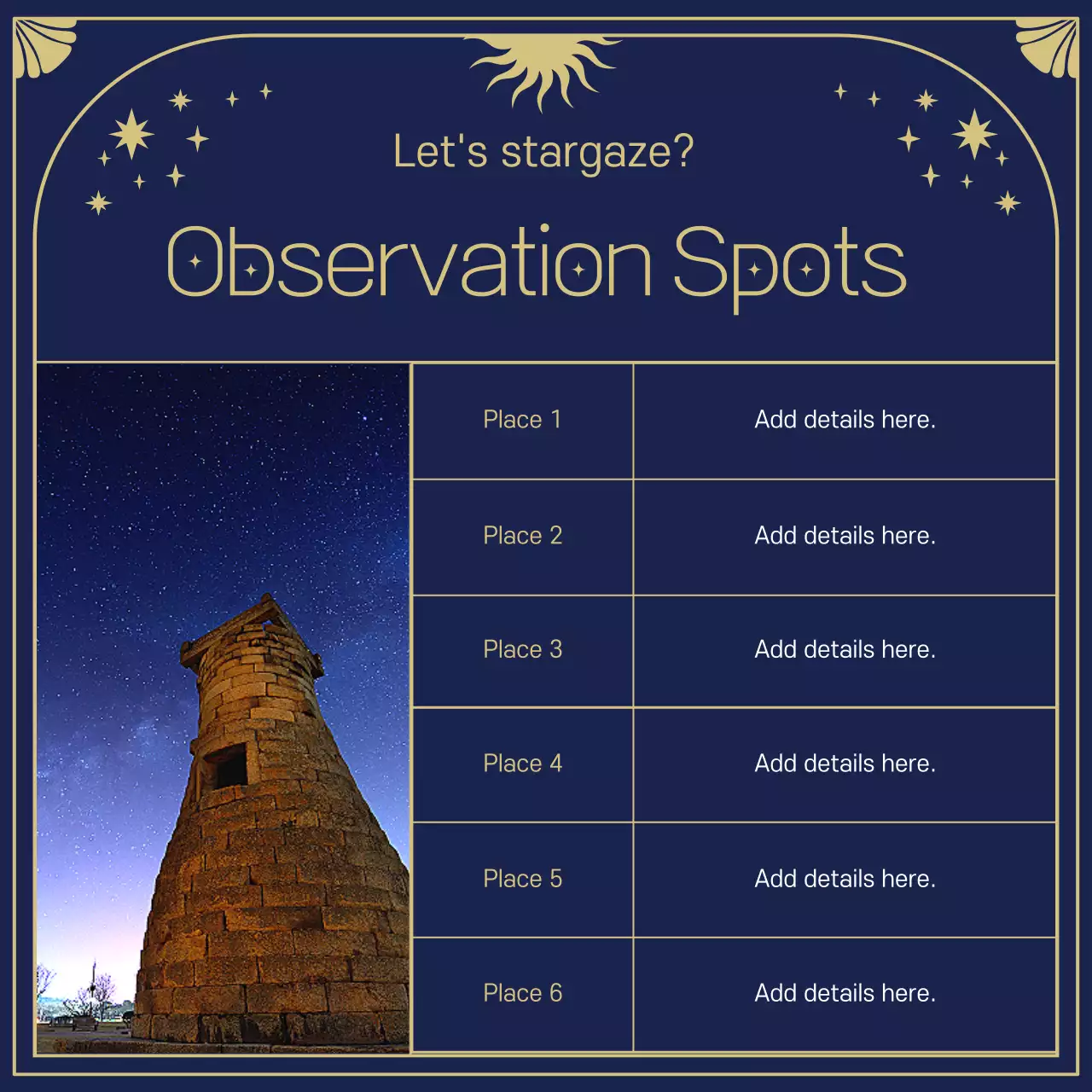 Let's stargaze?

Observation Spots

| Place 1 | Add details here. |
|---|---|
| Place 2 | Add details here. |
| Place 3 | Add details here. |
| Place 4 | Add details here. |
| Place 5 | Add details here. |
| Place 6 | Add details here. |